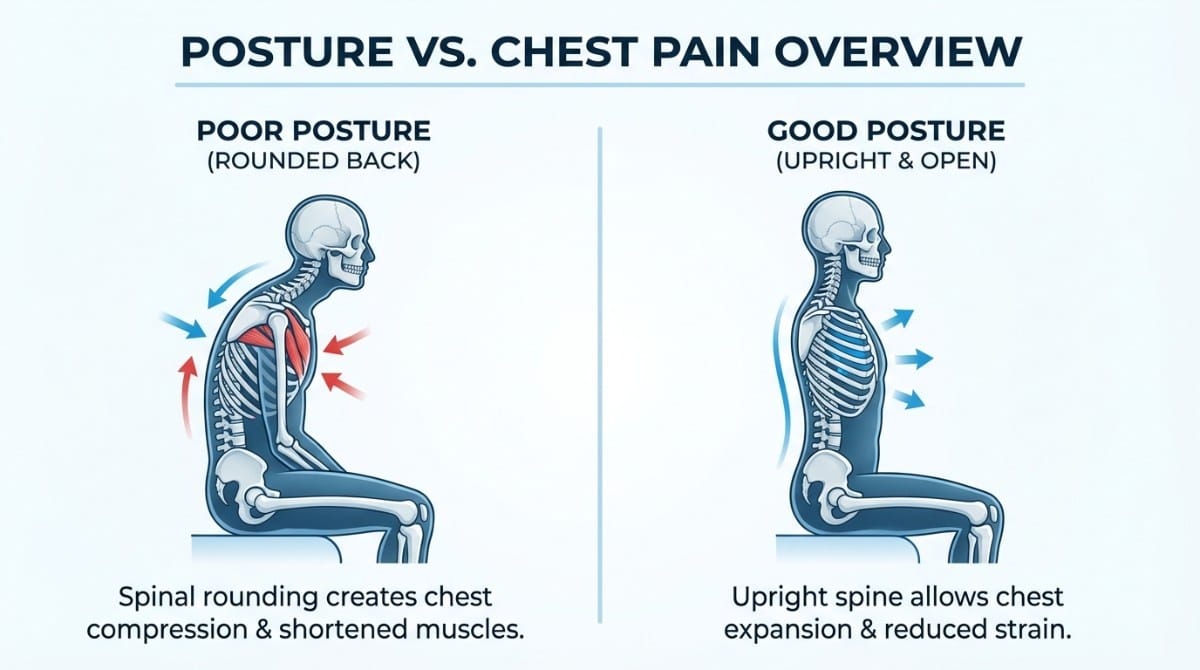 POSTURE VS. CHEST PAIN OVERVIEW

POOR POSTURE
(ROUNDED BACK)

Spinal rounding creates chest compression & shortened muscles.

GOOD POSTURE
(UPRIGHT & OPEN)

Upright spine allows chest expansion & reduced strain.